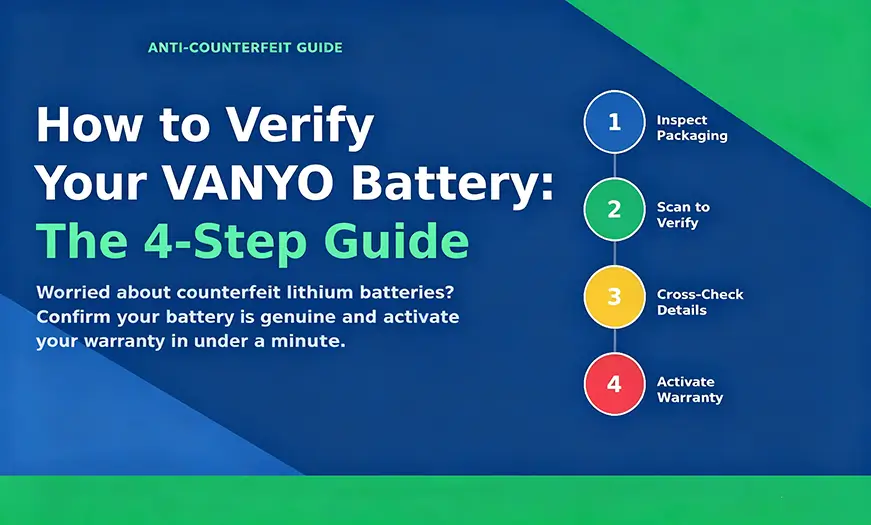 ANTI-COUNTERFEIT GUIDE

How to Verify Your VANYO Battery: The 4-Step Guide

Worried about counterfeit lithium batteries? Confirm your battery is genuine and activate your warranty in under a minute.

1 Inspect Packaging

2 Scan to Verify

3 Cross-Check Details

4 Activate Warranty